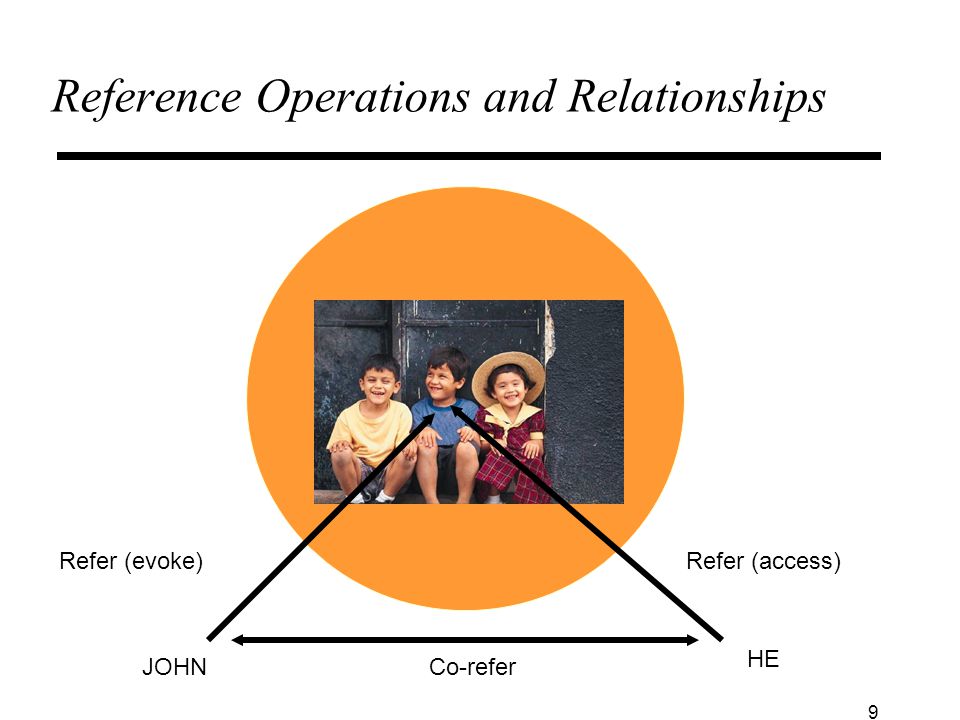 Reference Operations and Relationships

Refer (evoke)

Refer (access)

JOHN

Co-refer

HE

9